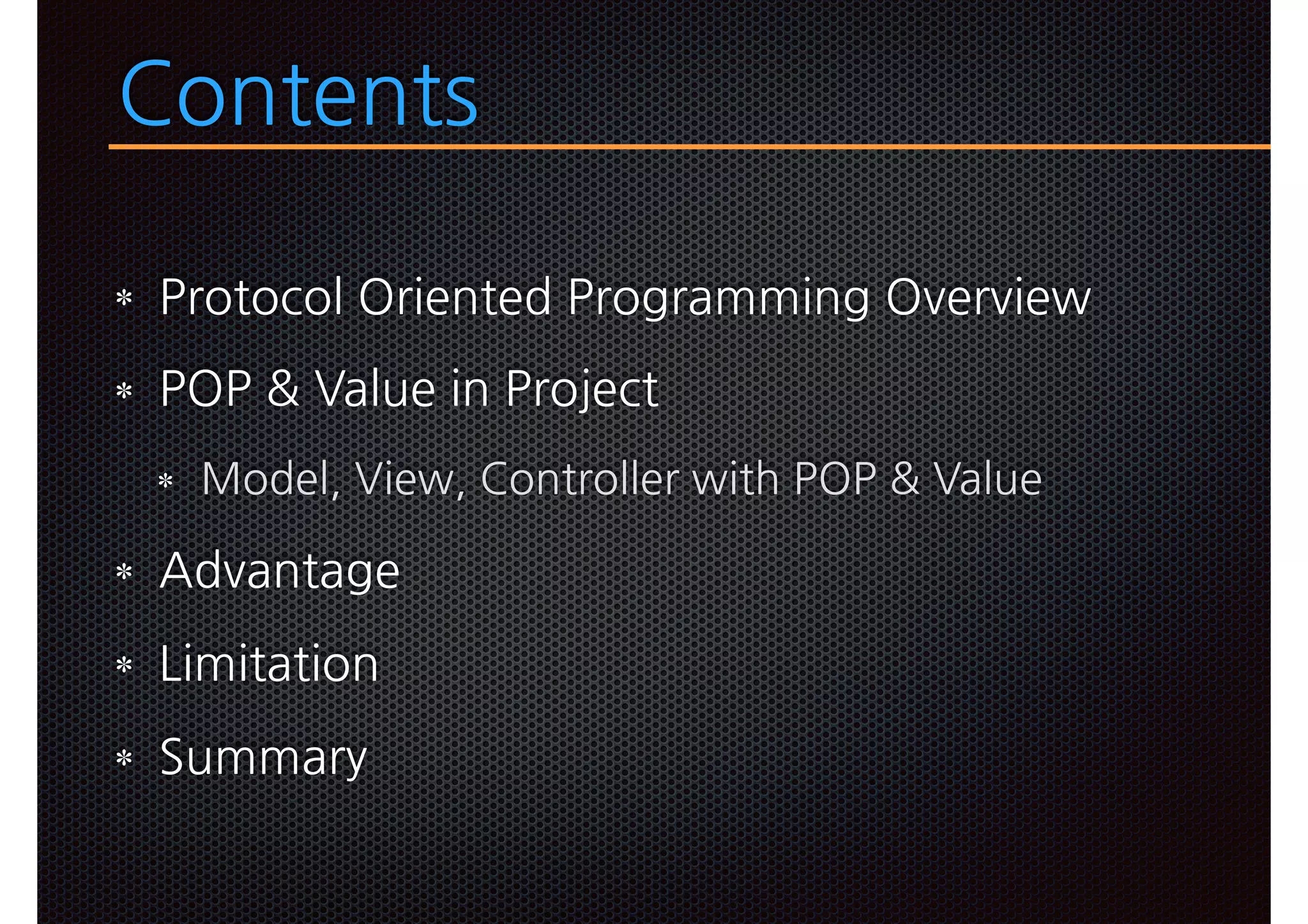 Contents

* Protocol Oriented Programming Overview
* POP & Value in Project
    * Model, View, Controller with POP & Value
* Advantage
* Limitation
* Summary